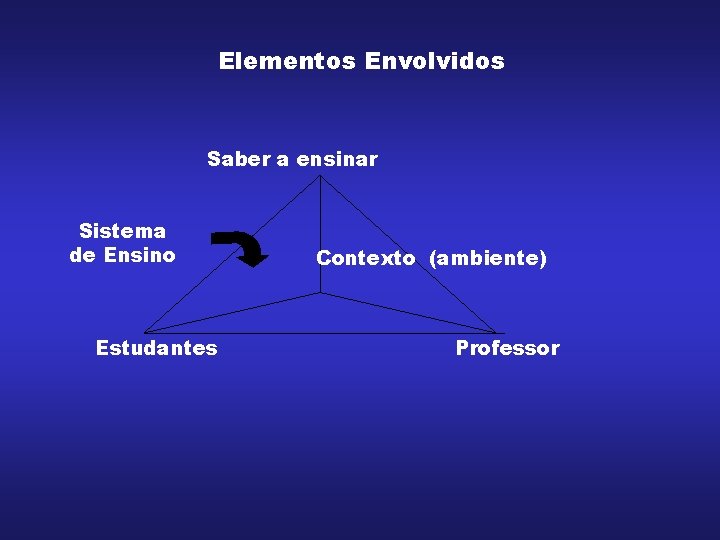 Elementos Envolvidos

Saber a ensinar

Sistema de Ensino

Contexto (ambiente)

Estudantes

Professor